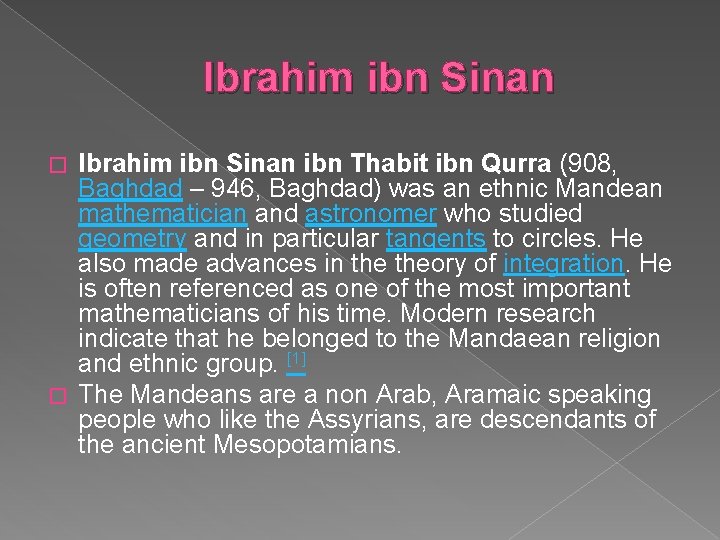 Ibrahim ibn Sinan

Ibrahim ibn Sinan ibn Thabit ibn Qurra (908, Baghdad – 946, Baghdad) was an ethnic Mandean mathematician and astronomer who studied geometry and in particular tangents to circles. He also made advances in the theory of integration. He is often referenced as one of the most important mathematicians of his time. Modern research indicate that he belonged to the Mandaean religion and ethnic group. [1]

The Mandeans are a non Arab, Aramaic speaking people who like the Assyrians, are descendants of the ancient Mesopotamians.